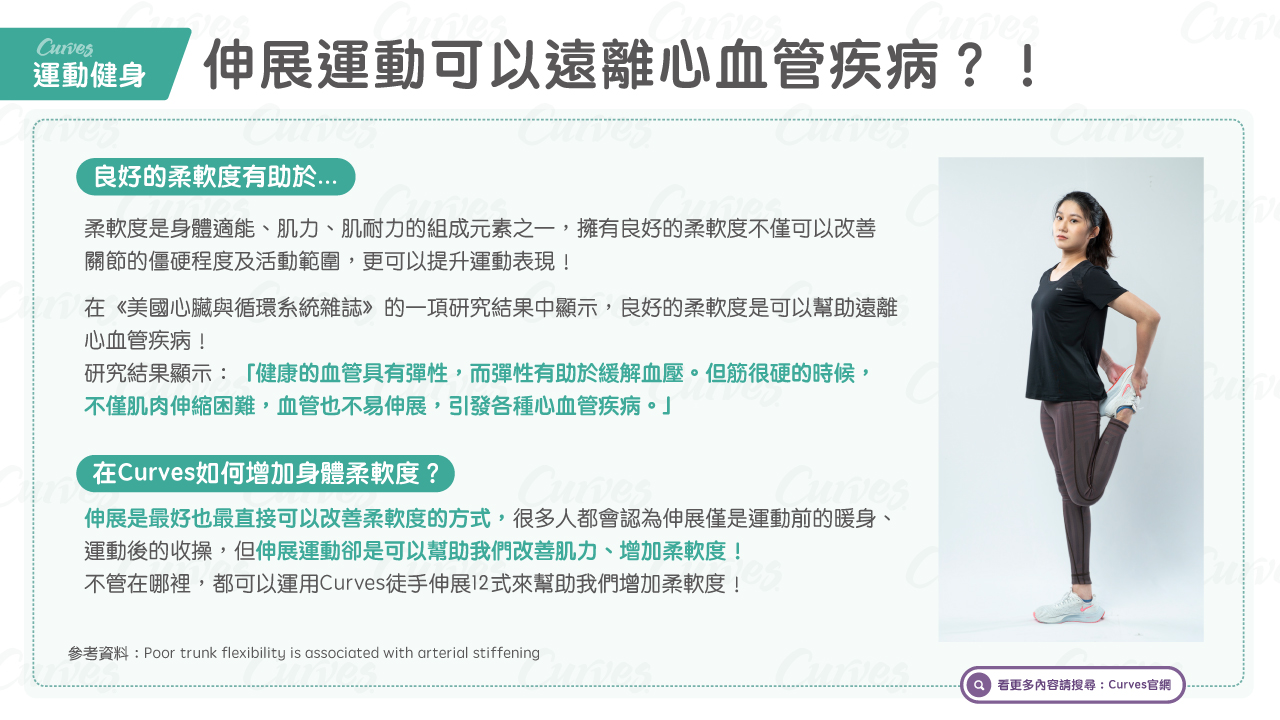 Curves
運動健身

伸展運動可以遠離心血管疾病？！

良好的柔軟度有助於...

柔軟度是身體適能、肌力、肌耐力的組成元素之一，擁有良好的柔軟度不僅可以改善關節的僵硬程度及活動範圍，更可以提升運動表現！

在《美國心臟與循環系統雜誌》的一項研究結果中顯示，良好的柔軟度是可以幫助遠離心血管疾病！
研究結果顯示：「健康的血管具有彈性，而彈性有助於緩解血壓。但筋很硬的時候，不僅肌肉伸縮困難，血管也不易伸展，引發各種心血管疾病。」

在Curves如何增加身體柔軟度？

伸展是最好也最直接可以改善柔軟度的方式，很多人都會認為伸展僅是運動前的暖身、運動後的收操，但伸展運動卻是可以幫助我們改善肌力、增加柔軟度！
不管在哪裡，都可以運用Curves徒手伸展12式來幫助我們增加柔軟度！

參考資料：Poor trunk flexibility is associated with arterial stiffening

看更多內容請搜尋：Curves官網